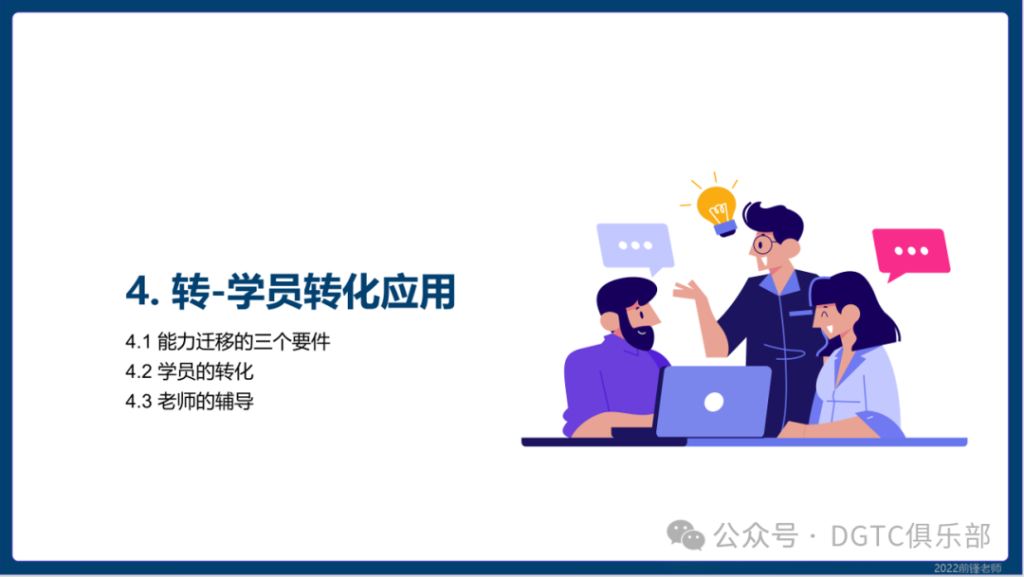 4. 转-学员转化应用

4.1 能力迁移的三个要件
4.2 学员的转化
4.3 老师的辅导

公众号 · DGTC俱乐部

2022前锋老师